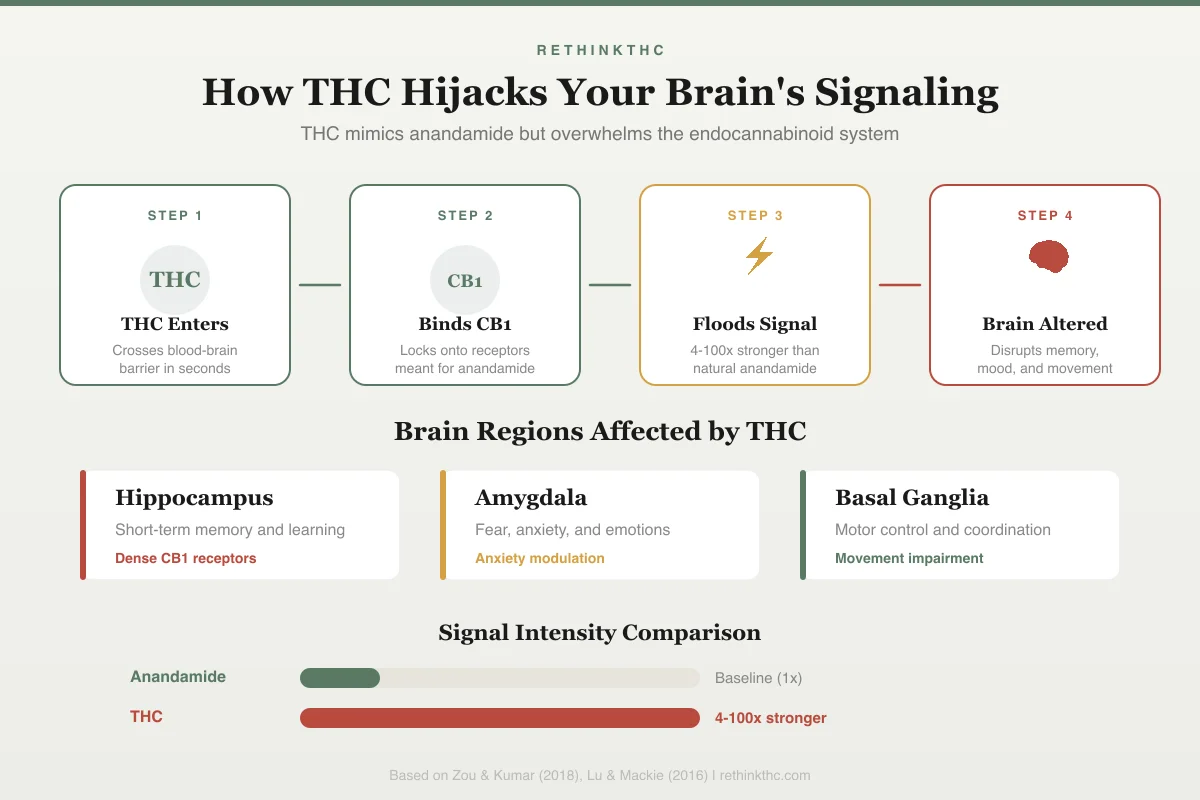 RETHINKTHC

How THC Hijacks Your Brain's Signaling

THC mimics anandamide but overwhelms the endocannabinoid system

STEP 1
THC
THC Enters
Crosses blood-brain barrier in seconds

STEP 2
CB1
Binds CB1
Locks onto receptors meant for anandamide

STEP 3
Floods Signal
4-100x stronger than natural anandamide

STEP 4
Brain Altered
Disrupts memory, mood, and movement

Brain Regions Affected by THC

Hippocampus
Short-term memory and learning
Dense CB1 receptors

Amygdala
Fear, anxiety, and emotions
Anxiety modulation

Basal Ganglia
Motor control and coordination
Movement impairment

Signal Intensity Comparison

Anandamide
Baseline (1x)

THC
4-100x stronger

Based on Zou & Kumar (2018), Lu & Mackie (2016) I rethinkthc.com